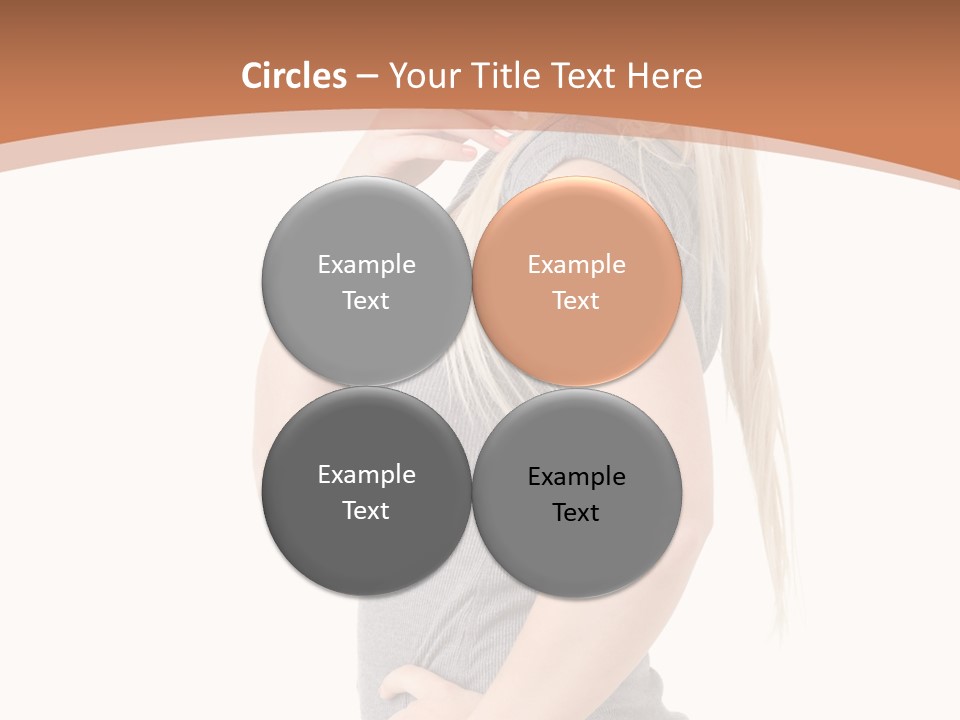 Circles – Your Title Text Here

Example Text

Example Text

Example Text

Example Text